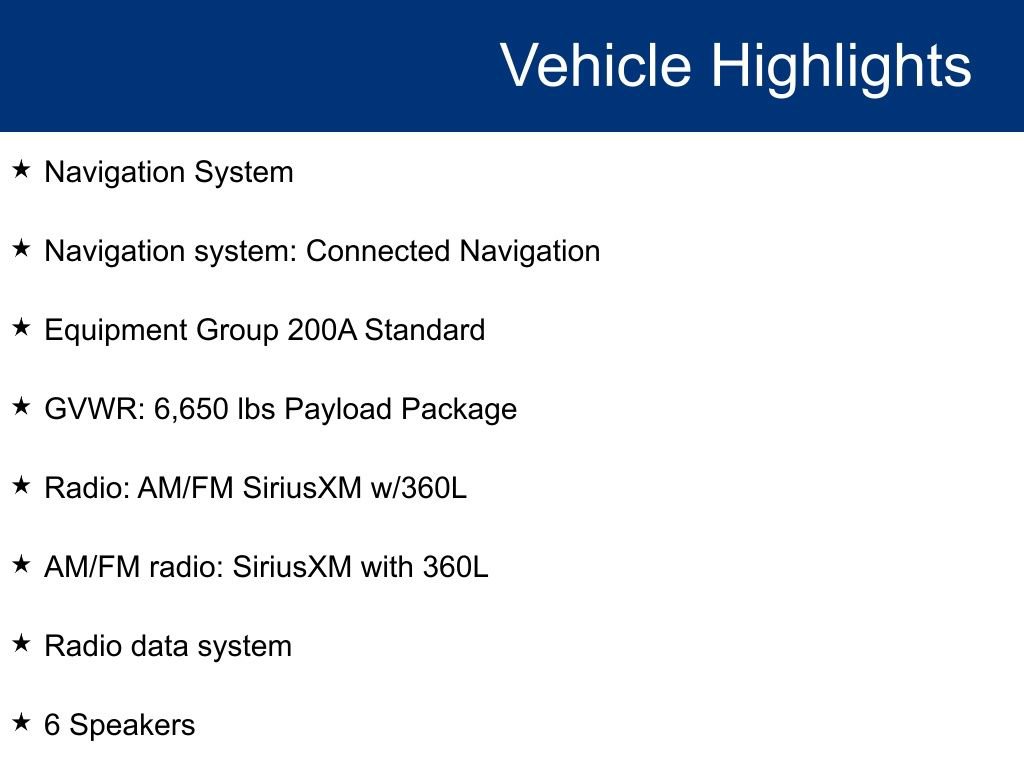 Vehicle Highlights

★ Navigation System

★ Navigation system: Connected Navigation

★ Equipment Group 200A Standard

★ GVWR: 6,650 lbs Payload Package

★ Radio: AM/FM SiriusXM w/360L

★ AM/FM radio: SiriusXM with 360L

★ Radio data system

★ 6 Speakers